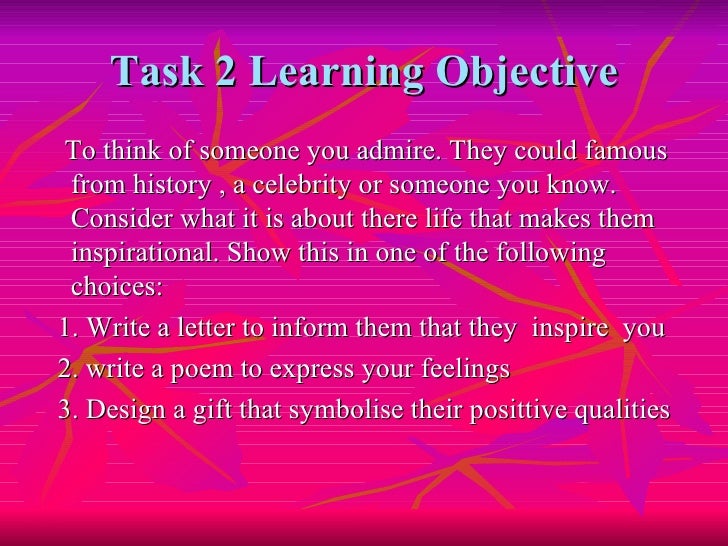 Task 2 Learning Objective

To think of someone you admire. They could famous from history , a celebrity or someone you know. Consider what it is about there life that makes them inspirational. Show this in one of the following choices:

1. Write a letter to inform them that they inspire you
2. write a poem to express your feelings
3. Design a gift that symbolise their posittive qualities